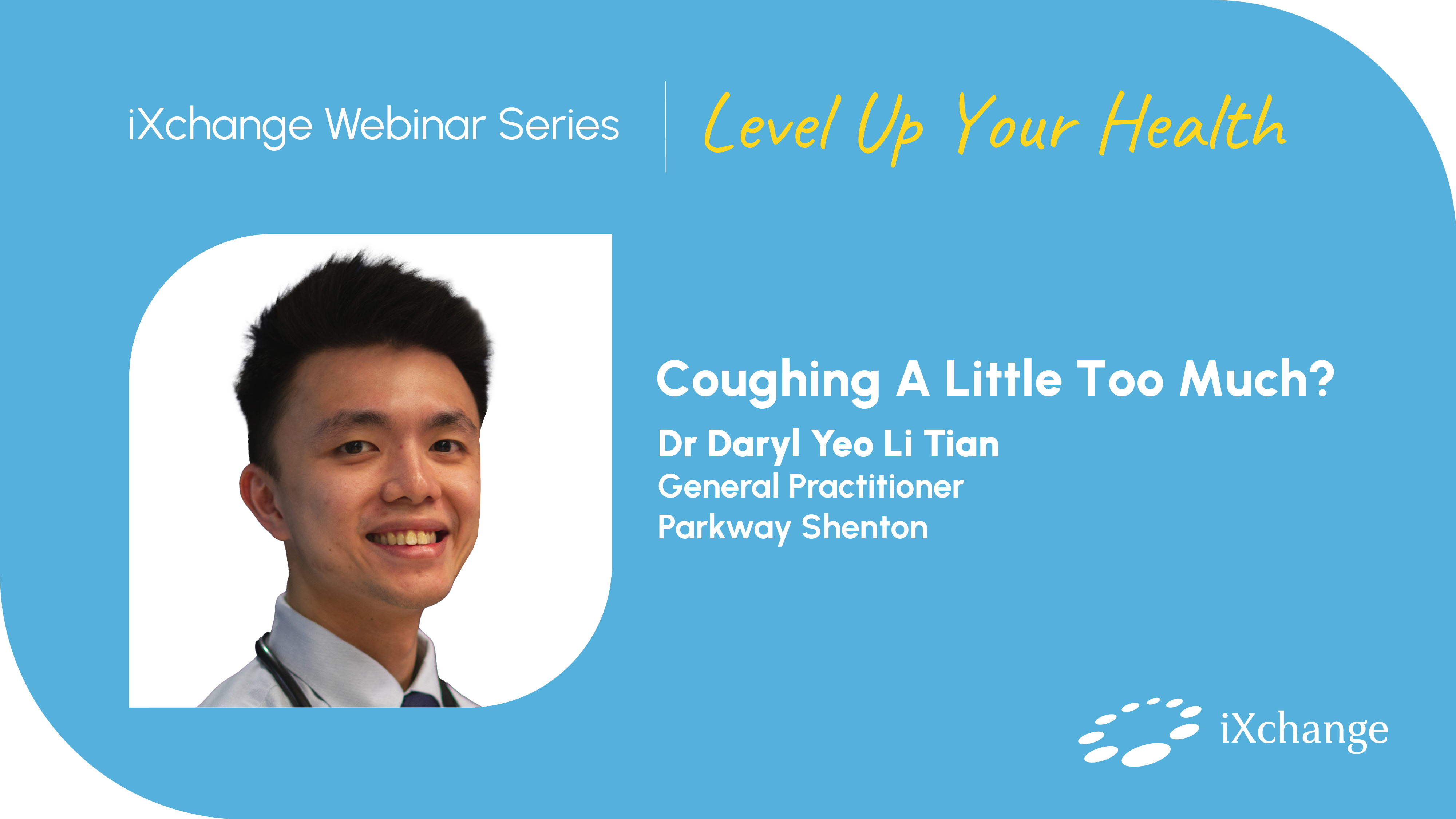 iXchange Webinar Series

Level Up Your Health

Coughing A Little Too Much?

Dr Daryl Yeo Li Tian
General Practitioner
Parkway Shenton

iXchange